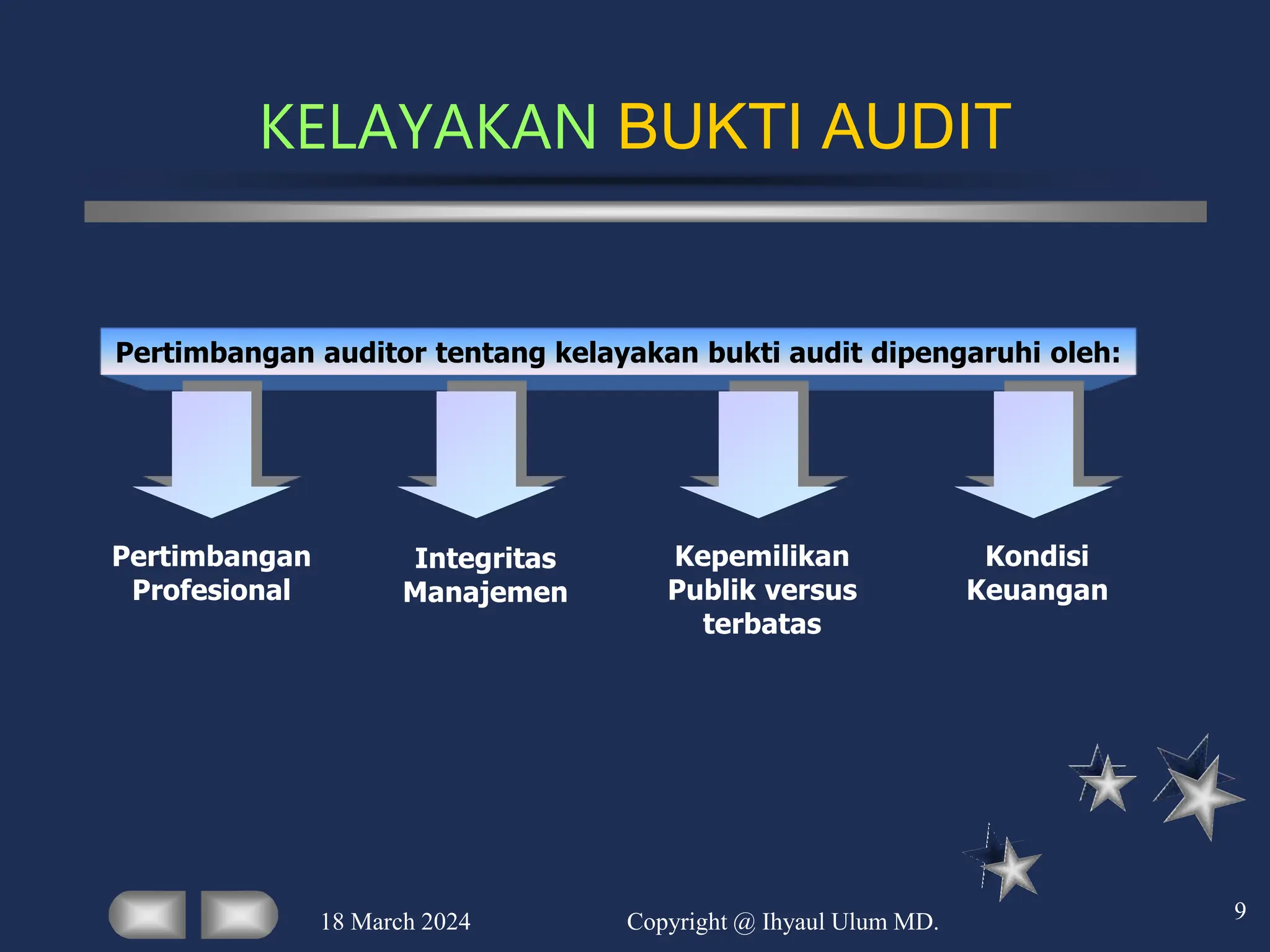 KELAYAKAN BUKTI AUDIT

Pertimbangan auditor tentang kelayakan bukti audit dipengaruhi oleh:

Pertimbangan Profesional

Integritas Manajemen

Kepemilikan Publik versus terbatas

Kondisi Keuangan

18 March 2024

Copyright @ Ihyaul Ulum MD.

9